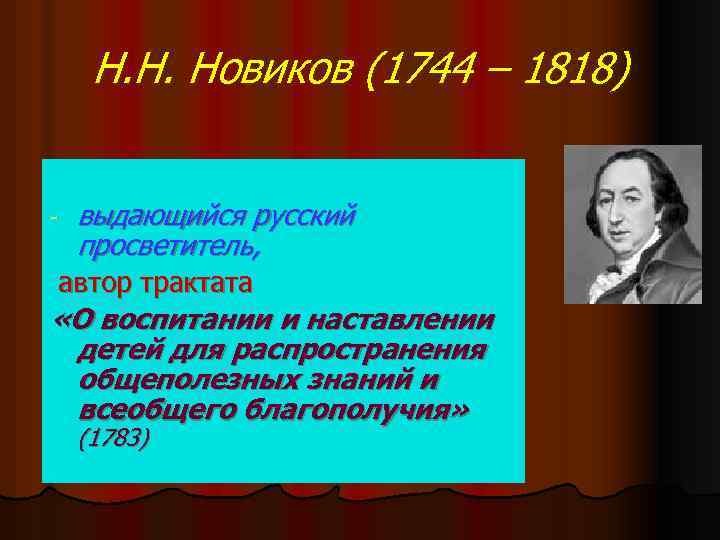 Н.Н. Новиков (1744 – 1818)

- выдающийся русский просветитель,

автор трактата

«О воспитании и наставлении детей для распространения общеполезных знаний и всеобщего благополучия» (1783)